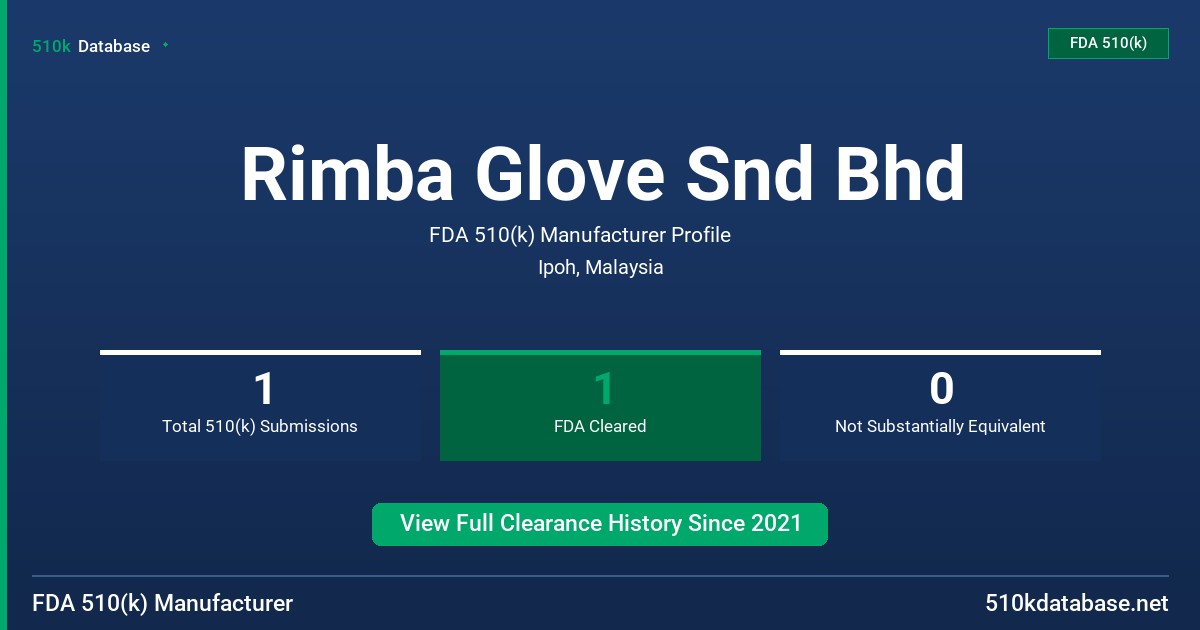 510k Database

FDA 510(k)

Rimba Glove Snd Bhd

FDA 510(k) Manufacturer Profile

Ipoh, Malaysia

1
Total 510(k) Submissions

1
FDA Cleared

0
Not Substantially Equivalent

View Full Clearance History Since 2021

FDA 510(k) Manufacturer

510kdatabase.net